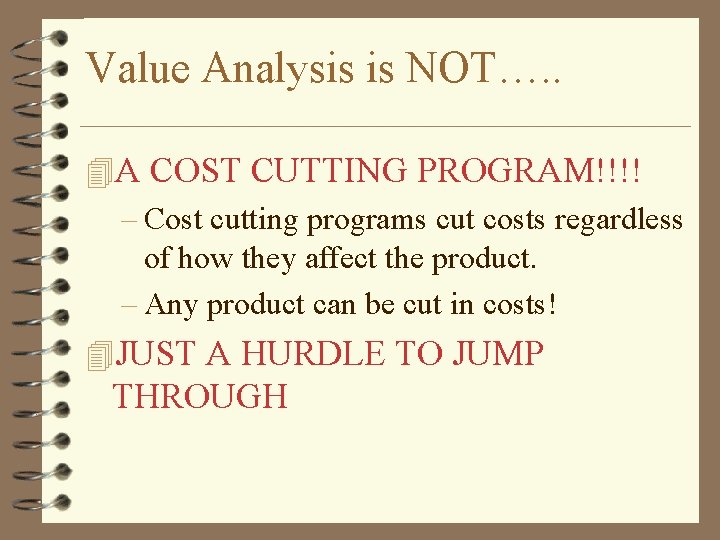 Value Analysis is NOT…..

A COST CUTTING PROGRAM!!!!

– Cost cutting programs cut costs regardless of how they affect the product.

– Any product can be cut in costs!

JUST A HURDLE TO JUMP THROUGH